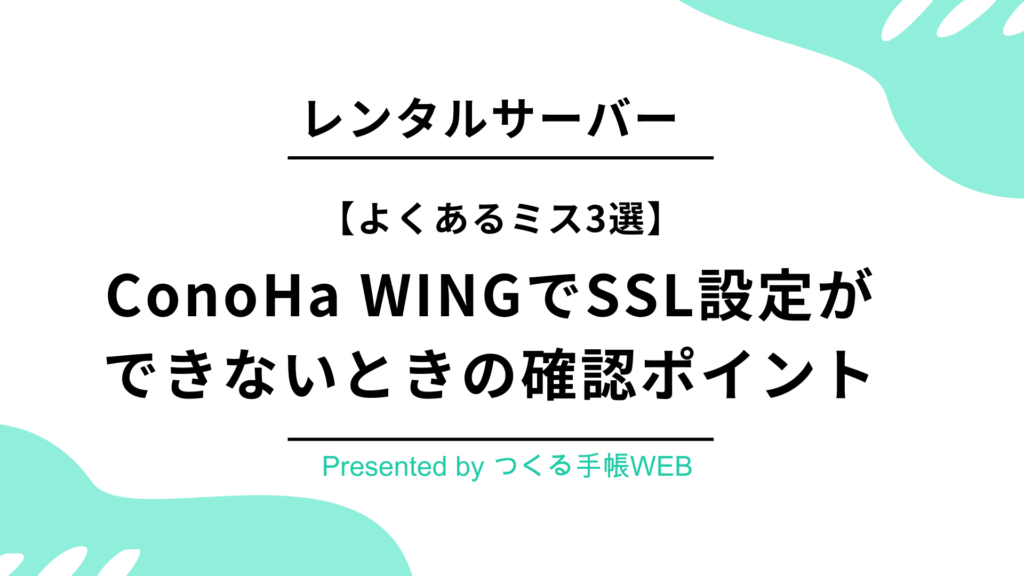 レンタルサーバー

【よくあるミス3選】

ConoHa WINGでSSL設定ができないときの確認ポイント

Presented by つくる手帳WEB